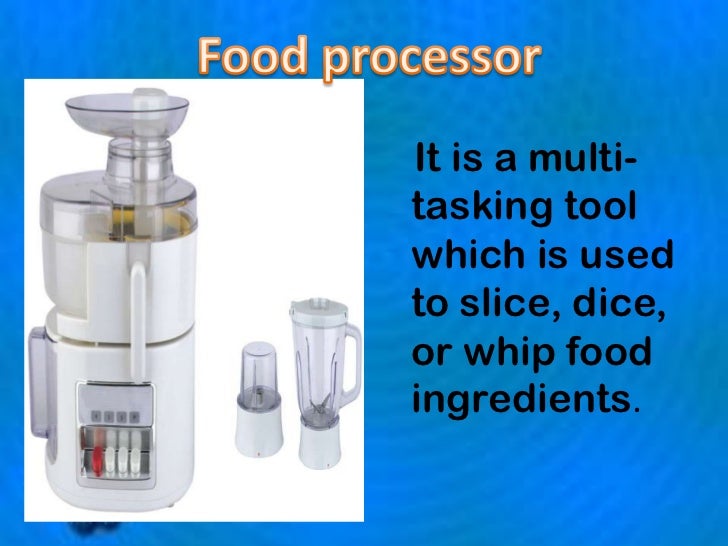 Food processor

It is a multi-tasking tool which is used to slice, dice, or whip food ingredients.